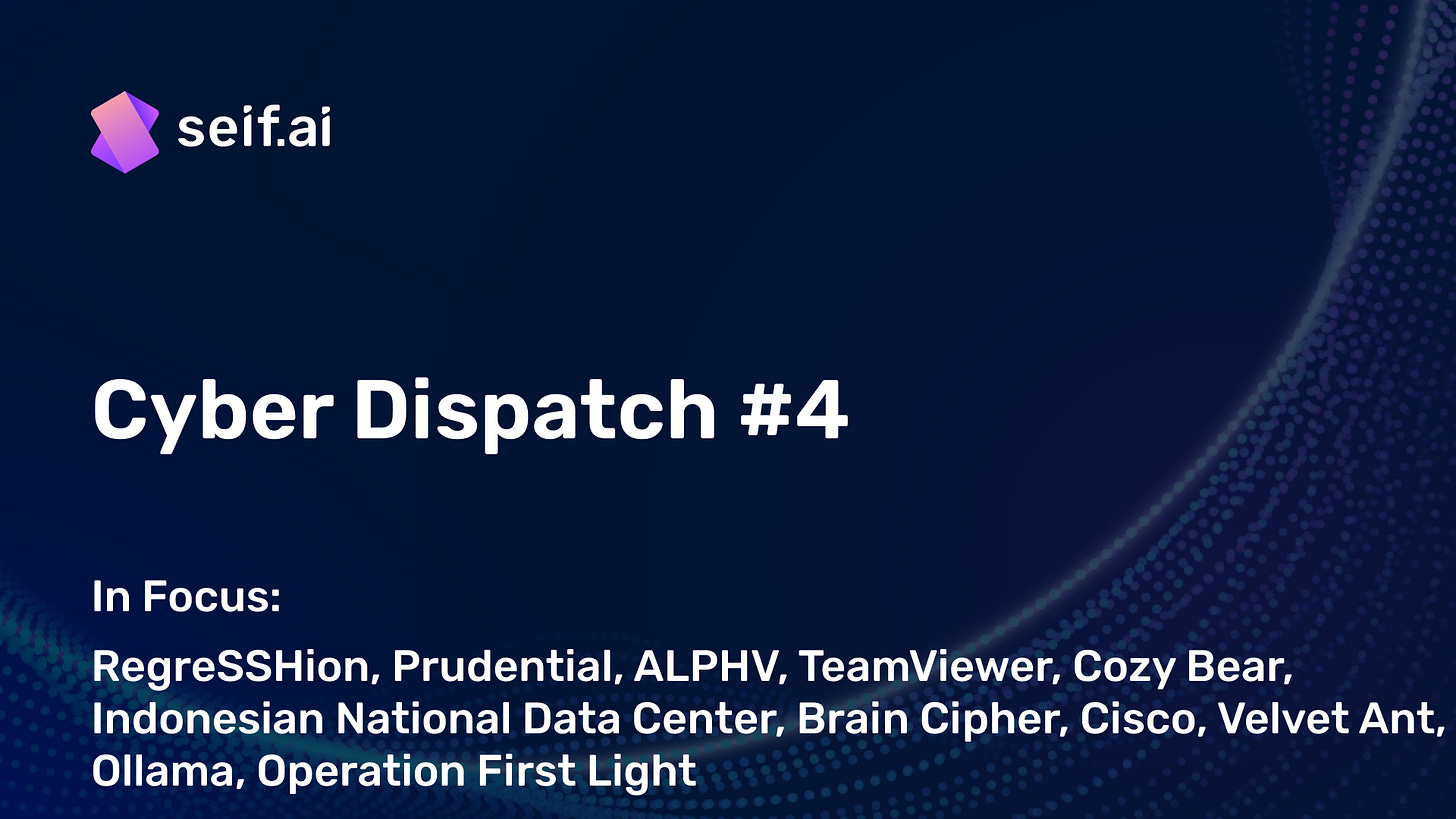 seif.ai

Cyber Dispatch #4

In Focus:

RegreSSHion, Prudential, ALPHV, TeamViewer, Cozy Bear, Indonesian National Data Center, Brain Cipher, Cisco, Velvet Ant, Ollama, Operation First Light